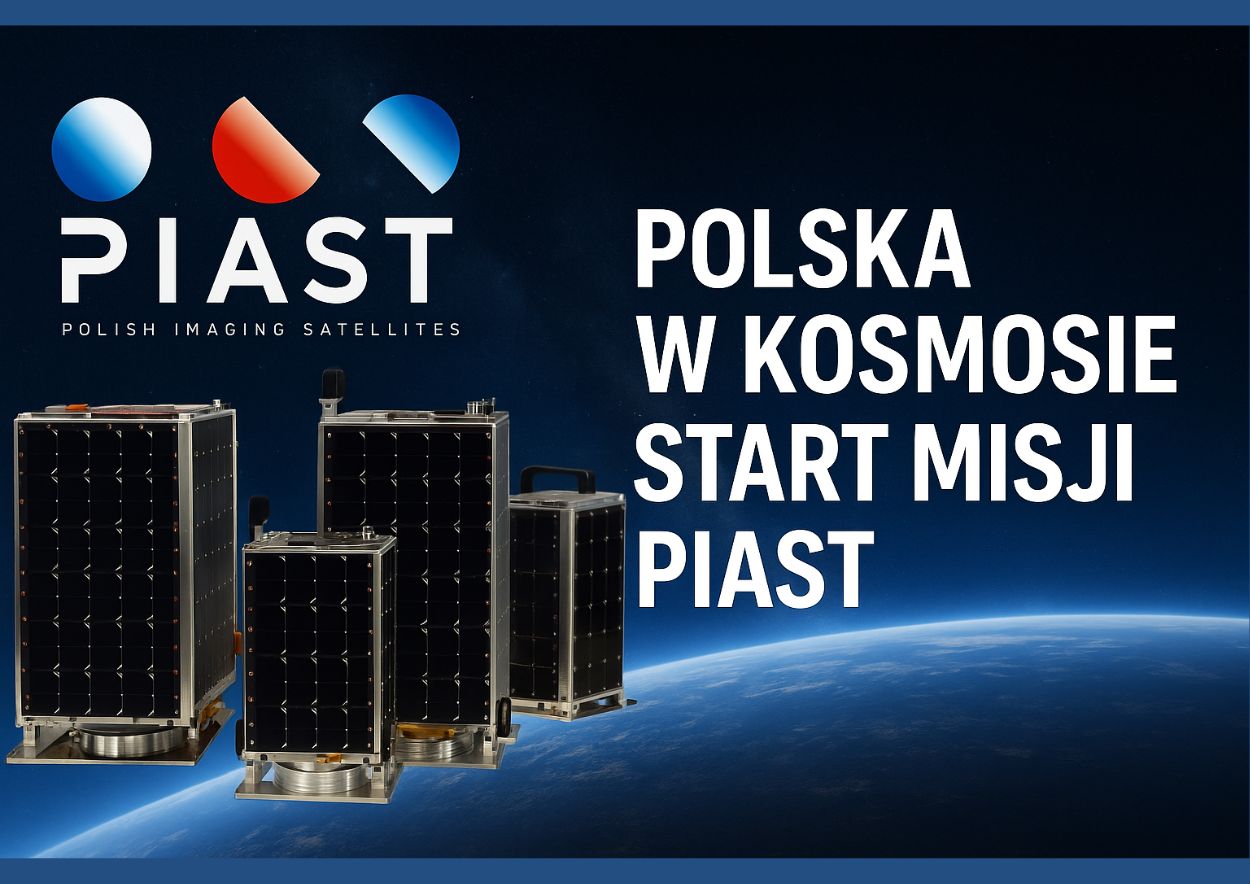 PIAST
POLISH IMAGING SATELLITES

POLSKA
W KOSMOSIE
START MISJI
PIAST